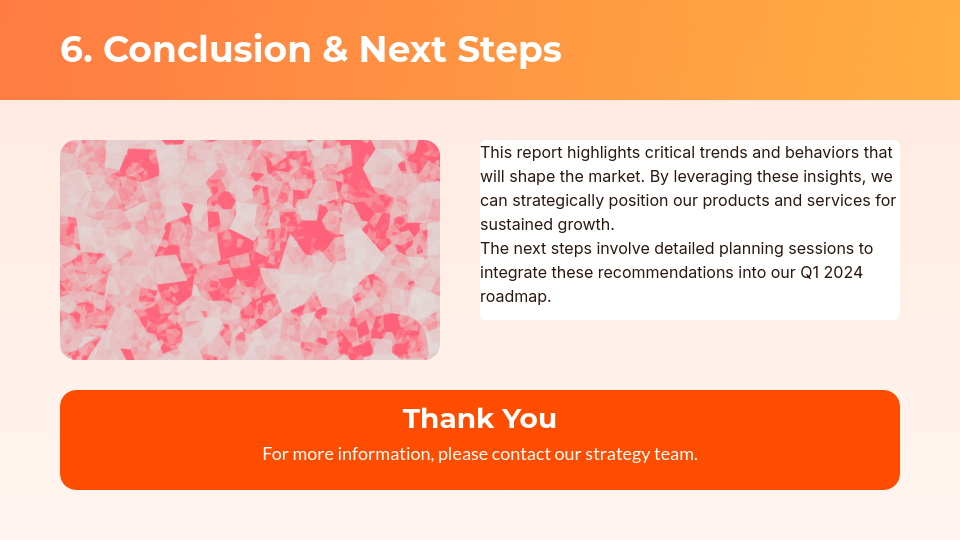 6. Conclusion & Next Steps

This report highlights critical trends and behaviors that will shape the market. By leveraging these insights, we can strategically position our products and services for sustained growth.
The next steps involve detailed planning sessions to integrate these recommendations into our Q1 2024 roadmap.

Thank You

For more information, please contact our strategy team.